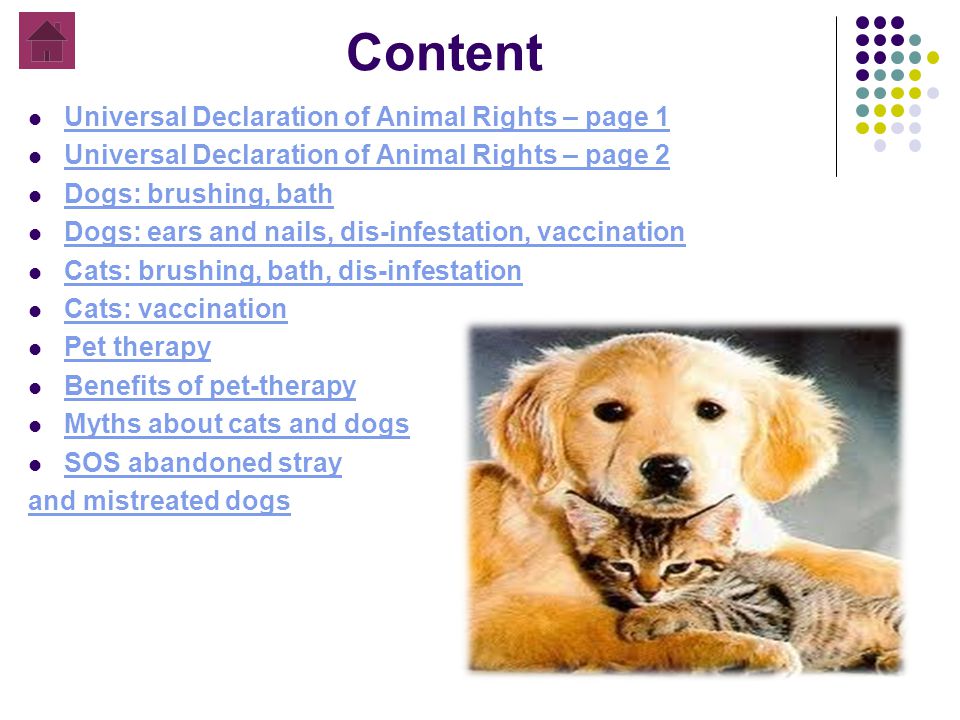 Content

- Universal Declaration of Animal Rights – page 1
- Universal Declaration of Animal Rights – page 2
- Dogs: brushing, bath
- Dogs: ears and nails, dis-infestation, vaccination
- Cats: brushing, bath, dis-infestation
- Cats: vaccination
- Pet therapy
- Benefits of pet-therapy
- Myths about cats and dogs
- SOS abandoned stray

and mistreated dogs